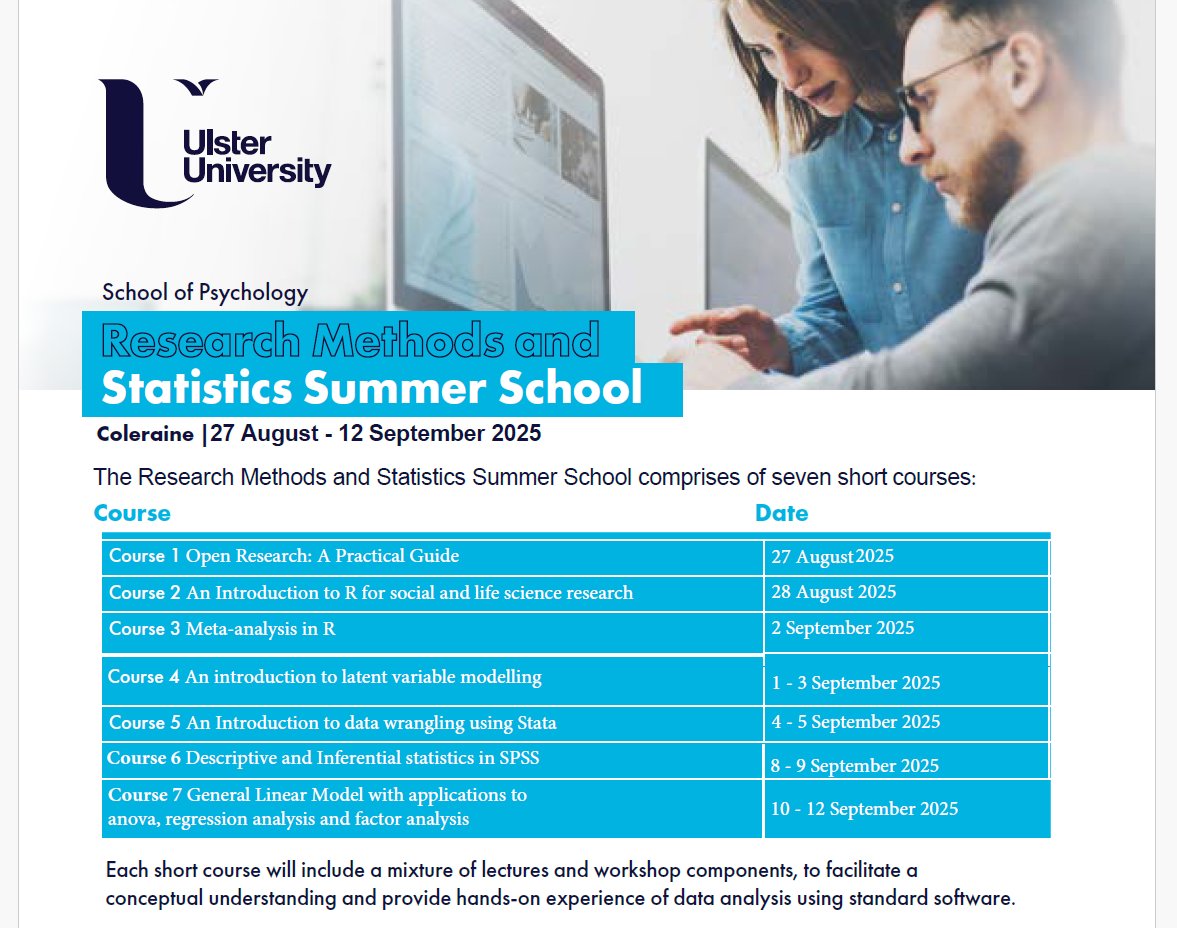 Ulster University

School of Psychology

Research Methods and Statistics Summer School

Coleraine |27 August - 12 September 2025

The Research Methods and Statistics Summer School comprises of seven short courses:

| Course | Date |
|---|---|
| Course 1 Open Research: A Practical Guide | 27 August2025 |
| Course 2 An Introduction to R for social and life science research | 28 August 2025 |
| Course 3 Meta-analysis in R | 2 September 2025 |
| Course 4 An introduction to latent variable modelling | 1 - 3 September 2025 |
| Course 5 An Introduction to data wrangling using Stata | 4 - 5 September 2025 |
| Course 6 Descriptive and Inferential statistics in SPSS | 8 - 9 September 2025 |
| Course 7 General Linear Model with applications to anova, regression analysis and factor analysis | 10 - 12 September 2025 |

Each short course will include a mixture of lectures and workshop components, to facilitate a conceptual understanding and provide hands-on experience of data analysis using standard software.